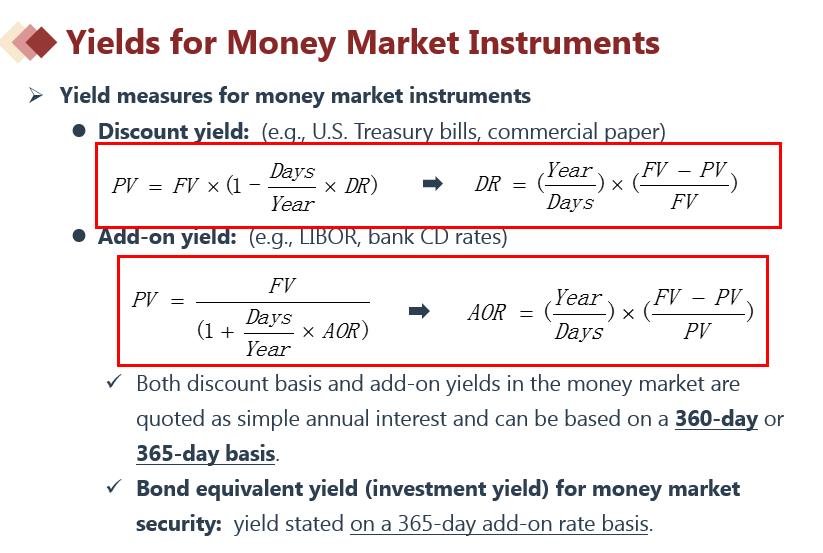 Yields for Money Market Instruments

➢ Yield measures for money market instruments

● Discount yield: (e.g., U.S. Treasury bills, commercial paper)

$PV = FV \times (1 - \frac{Days}{Year} \times DR)$ ➡ $DR = (\frac{Year}{Days}) \times (\frac{FV - PV}{FV})$

● Add-on yield: (e.g., LIBOR, bank CD rates)

$PV = \frac{FV}{(1 + \frac{Days}{Year} \times AOR)}$ ➡ $AOR = (\frac{Year}{Days}) \times (\frac{FV - PV}{PV})$

✓ Both discount basis and add-on yields in the money market are quoted as simple annual interest and can be based on a 360-day or 365-day basis.

✓ Bond equivalent yield (investment yield) for money market security: yield stated on a 365-day add-on rate basis.